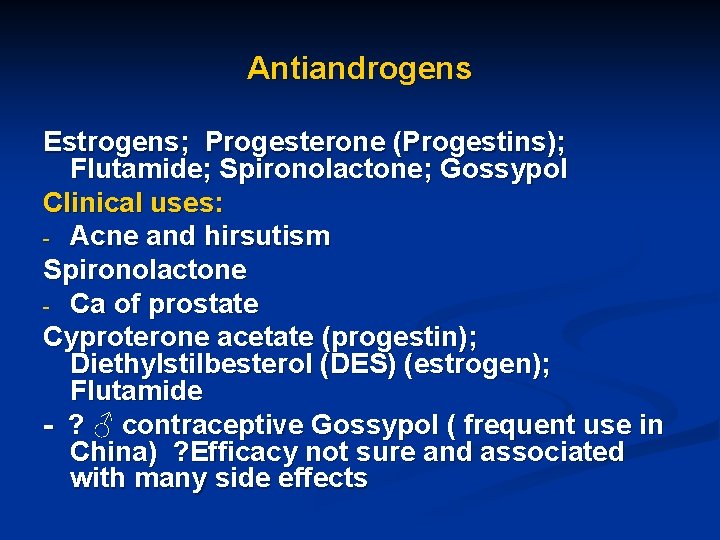 Antiandrogens

Estrogens; Progesterone (Progestins); Flutamide; Spironolactone; Gossypol

Clinical uses:

- Acne and hirsutism

Spironolactone

- Ca of prostate

Cyproterone acetate (progestin); Diethylstilbesterol (DES) (estrogen); Flutamide

- ? ♂ contraceptive Gossypol ( frequent use in China) ?Efficacy not sure and associated with many side effects